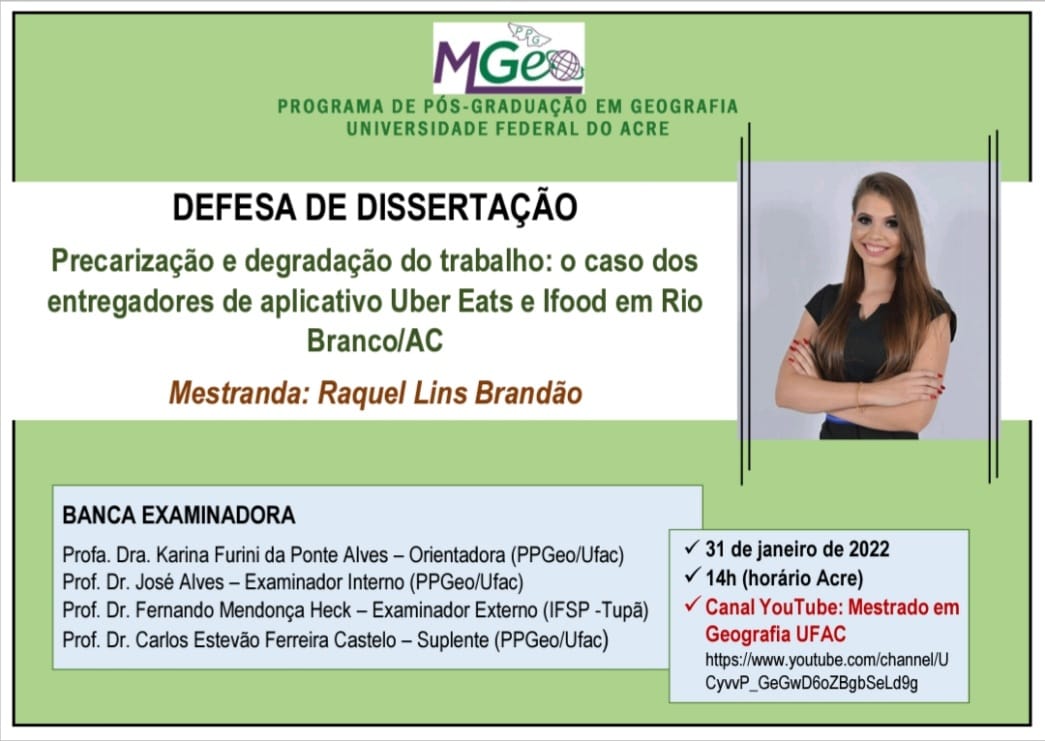 PPG
MGeo

PROGRAMA DE PÓS-GRADUAÇÃO EM GEOGRAFIA
UNIVERSIDADE FEDERAL DO ACRE

DEFESA DE DISSERTAÇÃO

Precarização e degradação do trabalho: o caso dos entregadores de aplicativo Uber Eats e Ifood em Rio Branco/AC

Mestranda: Raquel Lins Brandão

BANCA EXAMINADORA

Profa. Dra. Karina Furini da Ponte Alves – Orientadora (PPGeo/Ufac)
Prof. Dr. José Alves – Examinador Interno (PPGeo/Ufac)
Prof. Dr. Fernando Mendonça Heck – Examinador Externo (IFSP -Tupã)
Prof. Dr. Carlos Estevão Ferreira Castelo – Suplente (PPGeo/Ufac)

✓ 31 de janeiro de 2022
✓ 14h (horário Acre)
✓ Canal YouTube: Mestrado em Geografia UFAC
https://www.youtube.com/channel/UCyvvP_GeGwD6oZBgbSeLd9g